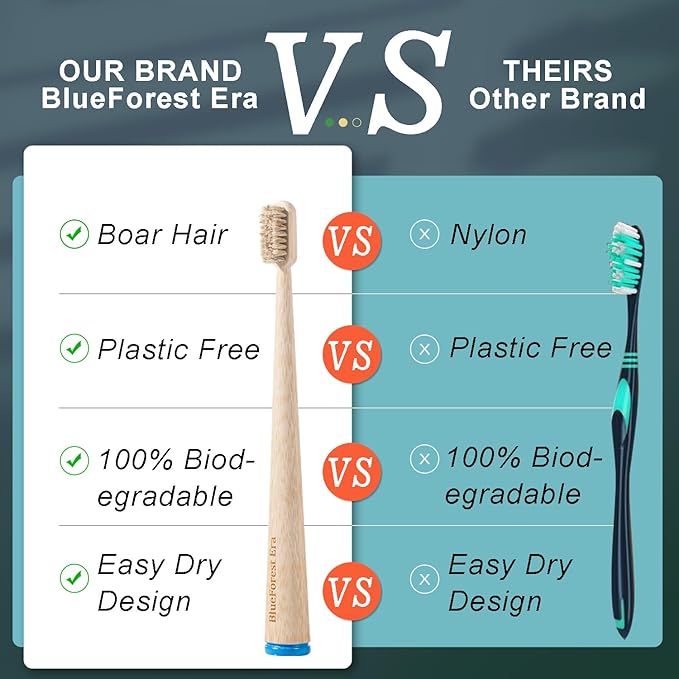 OUR BRAND
BlueForest Era

VS

THEIRS
Other Brand

Boar Hair

VS

Nylon

Plastic Free

VS

Plastic Free

100% Biodegradable

VS

100% Biodegradable

Easy Dry Design

VS

Easy Dry Design

BlueForest Era